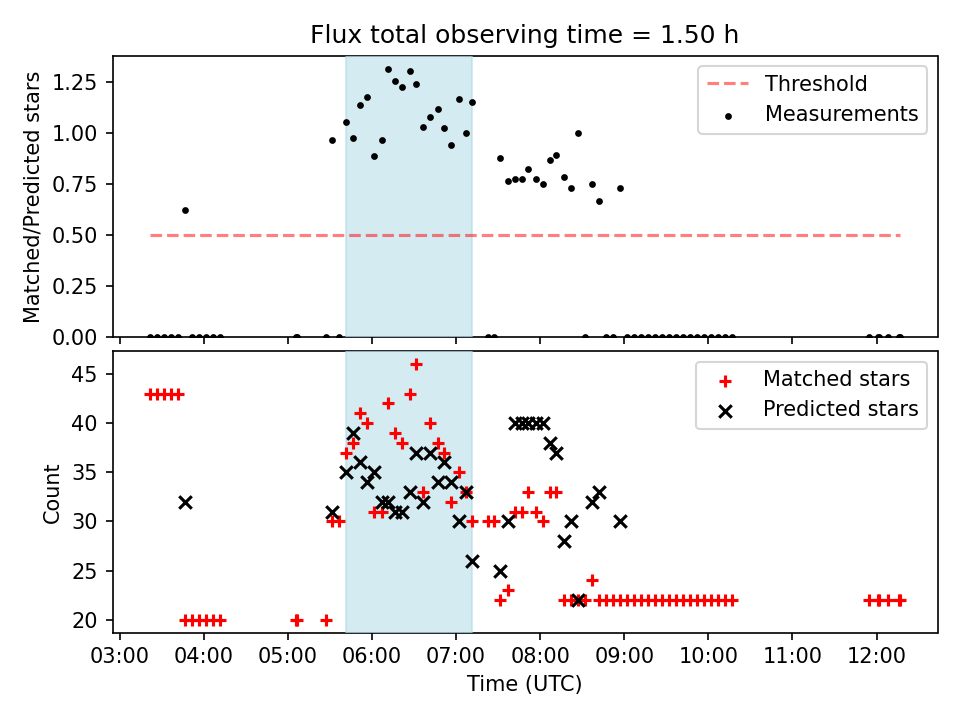 Flux total observing time = 1.50 h

Matched/Predicted stars

1.25
1.00
0.75
0.50
0.25
0.00

Threshold
Measurements

Count

45
40
35
30
25
20

Matched stars
Predicted stars

03:00 04:00 05:00 06:00 07:00 08:00 09:00 10:00 11:00 12:00

Time (UTC)